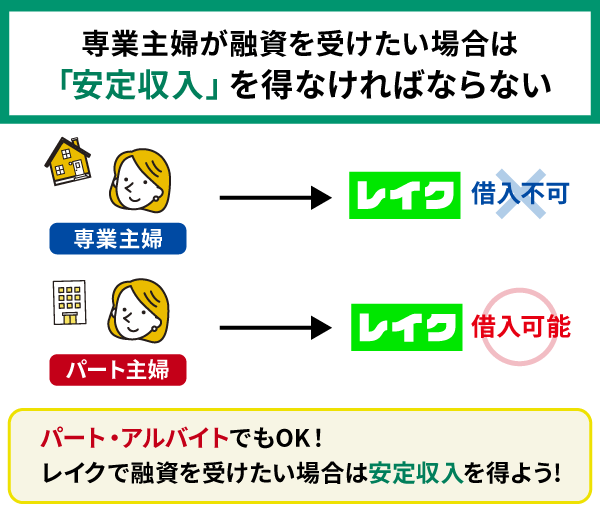 専業主婦が融資を受けたい場合は
「安定収入」を得なければならない

専業主婦

レイク

借入不可

パート主婦

レイク

借入可能

パート・アルバイトでもOK!
レイクで融資を受けたい場合は安定収入を得よう!